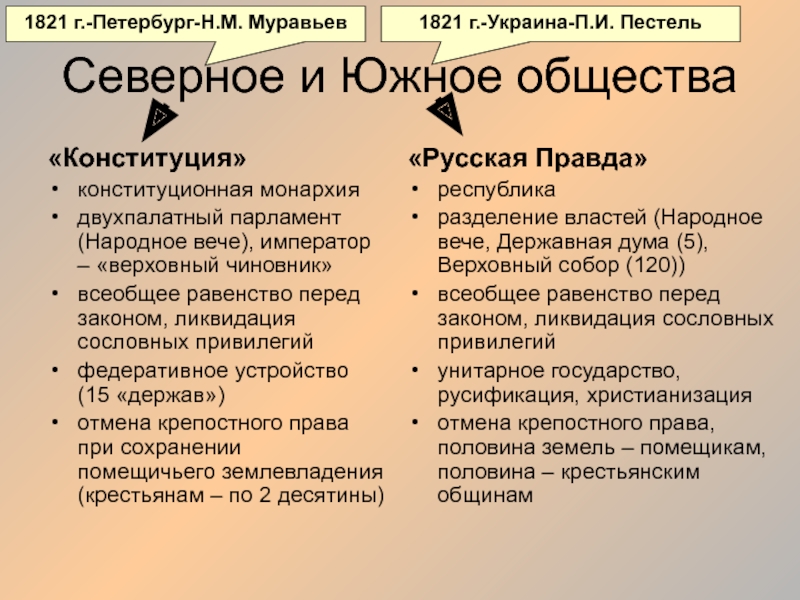 1821 г.-Петербург-Н.М. Муравьев

1821 г.-Украина-П.И. Пестель

Северное и Южное общества

«Конституция»
• конституционная монархия
• двухпалатный парламент (Народное вече), император – «верховный чиновник»
• всеобщее равенство перед законом, ликвидация сословных привилегий
• федеративное устройство (15 «держав»)
• отмена крепостного права при сохранении помещичьего землевладения (крестьянам – по 2 десятины)

«Русская Правда»
• республика
• разделение властей (Народное вече, Державная дума (5), Верховный собор (120))
• всеобщее равенство перед законом, ликвидация сословных привилегий
• унитарное государство, русификация, христианизация
• отмена крепостного права, половина земель – помещикам, половина – крестьянским общинам